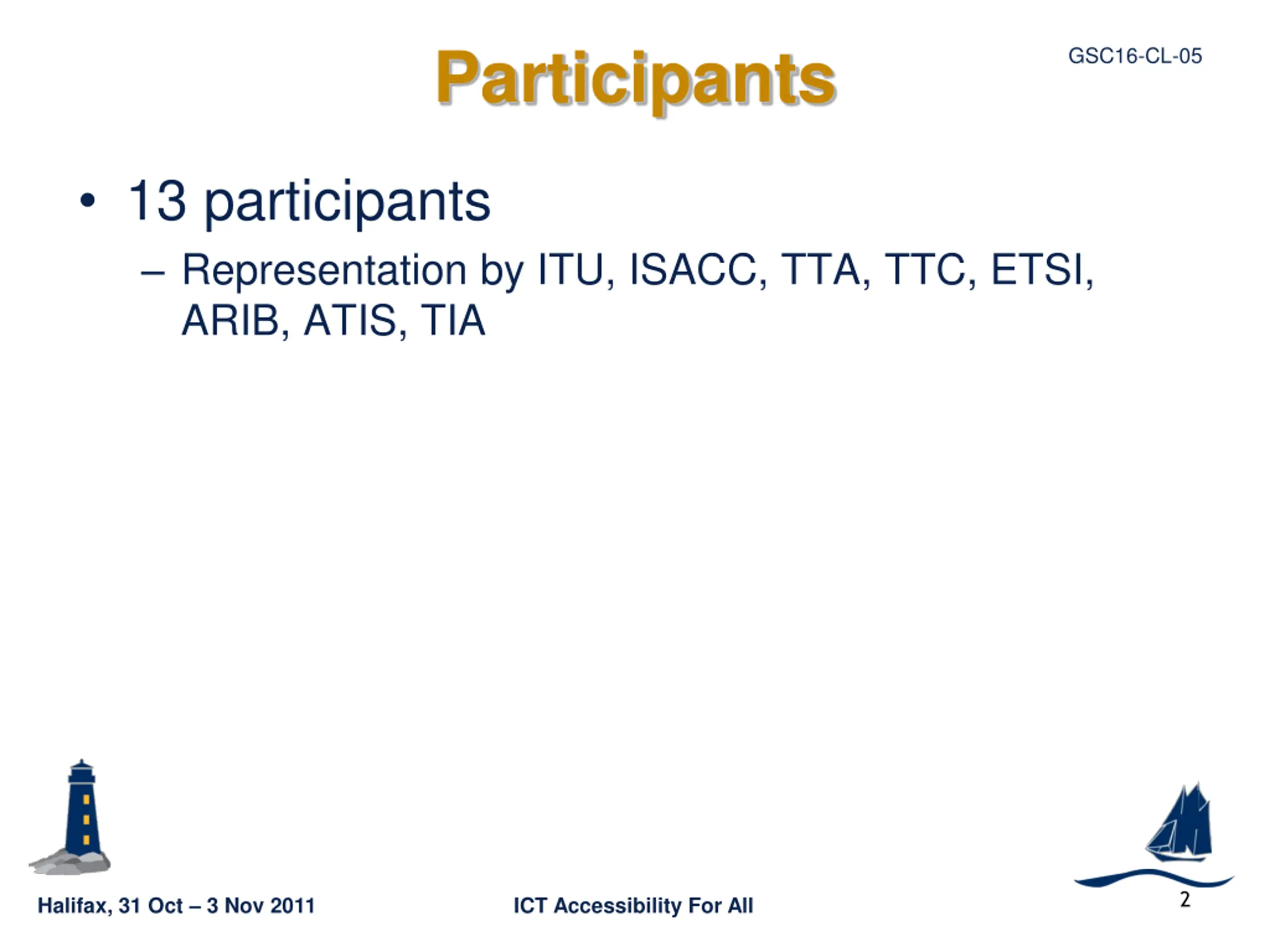 Participants

GSC16-CL-05

• 13 participants
– Representation by ITU, ISACC, TTA, TTC, ETSI, ARIB, ATIS, TIA

Halifax, 31 Oct – 3 Nov 2011

ICT Accessibility For All

2